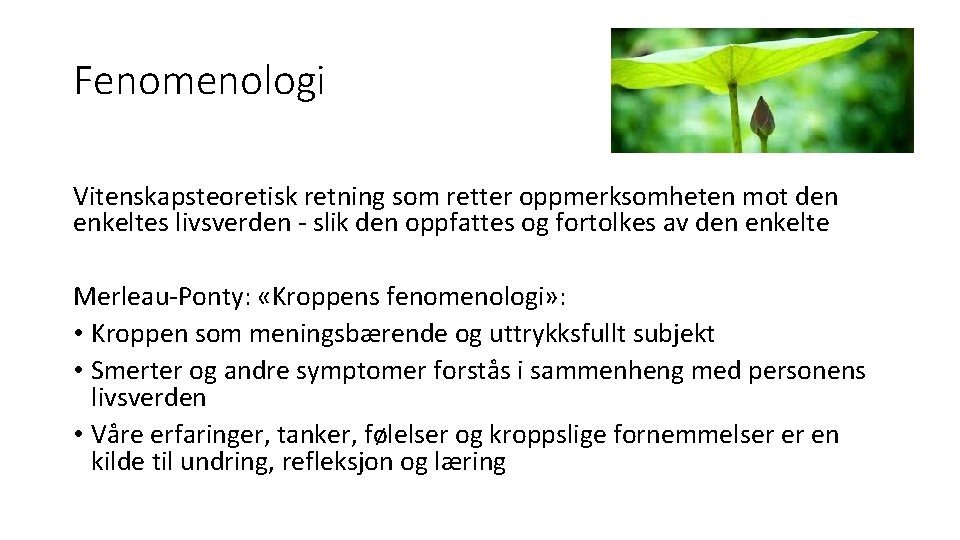 Fenomenologi

Vitenskapsteoretisk retning som retter oppmerksomheten mot den enkeltes livsverden - slik den oppfattes og fortolkes av den enkelte

Merleau-Ponty: «Kroppens fenomenologi»:
• Kroppen som meningsbærende og uttrykksfullt subjekt
• Smerter og andre symptomer forstås i sammenheng med personens livsverden
• Våre erfaringer, tanker, følelser og kroppslige fornemmelser er en kilde til undring, refleksjon og læring